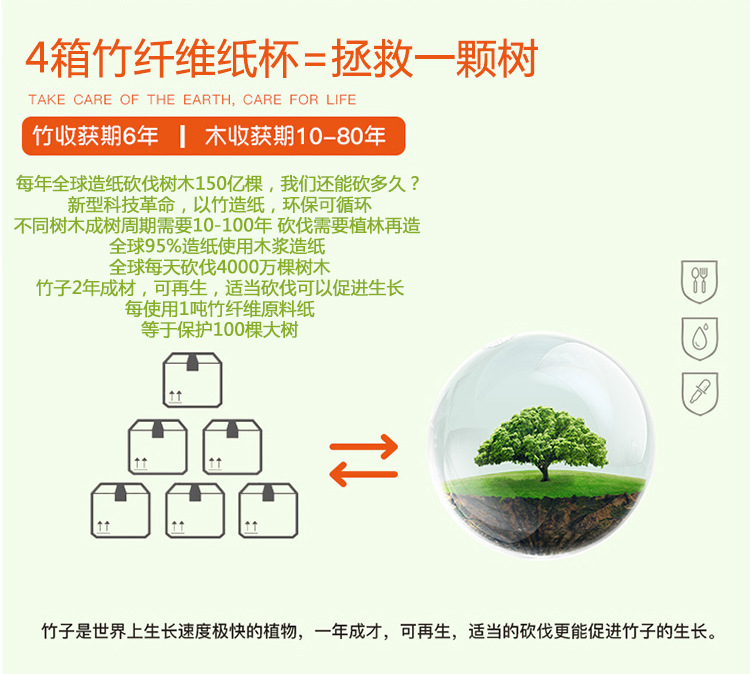 4箱竹纤维纸杯=拯救一颗树

TAKE CARE OF THE EARTH, CARE FOR LIFE

竹收获期6年 | 木收获期10-80年

每年全球造纸砍伐树木150亿棵，我们还能砍多久？
新型科技革命，以竹造纸，环保可循环
不同树木成树周期需要10-100年 砍伐需要植林再造
全球95%造纸使用木浆造纸
全球每天砍伐4000万棵树木
竹子2年成材，可再生，适当砍伐可以促进生长
每使用1吨竹纤维原料纸
等于保护100棵大树

竹子是世界上生长速度极快的植物，一年成才，可再生，适当的砍伐更能促进竹子的生长。